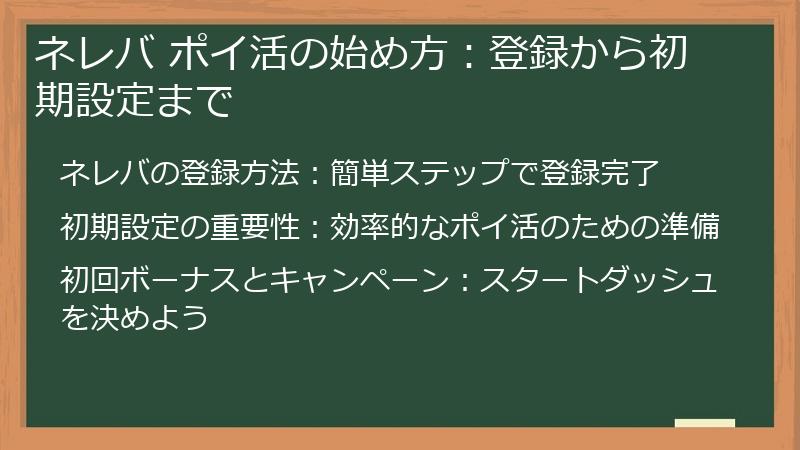 ネレバ ポイ活の始め方：登録から初期設定まで

ネレバの登録方法：簡単ステップで登録完了

初期設定の重要性：効率的なポイ活のための準備

初回ボーナスとキャンペーン：スタートダッシュを決めよう